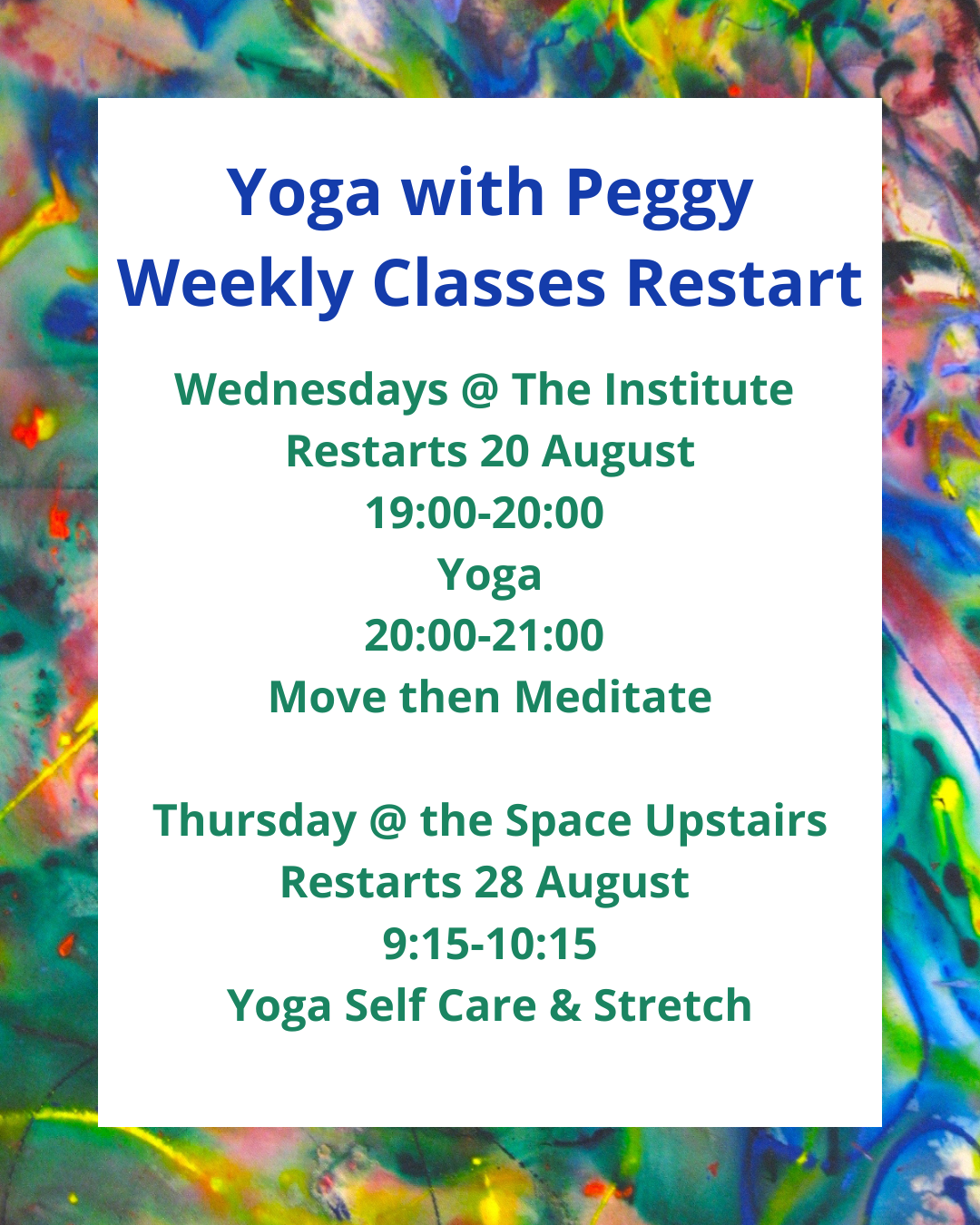 Yoga with Peggy
Weekly Classes Restart

Wednesdays @ The Institute
Restarts 20 August
19:00-20:00
Yoga
20:00-21:00
Move then Meditate

Thursday @ the Space Upstairs
Restarts 28 August
9:15-10:15
Yoga Self Care & Stretch